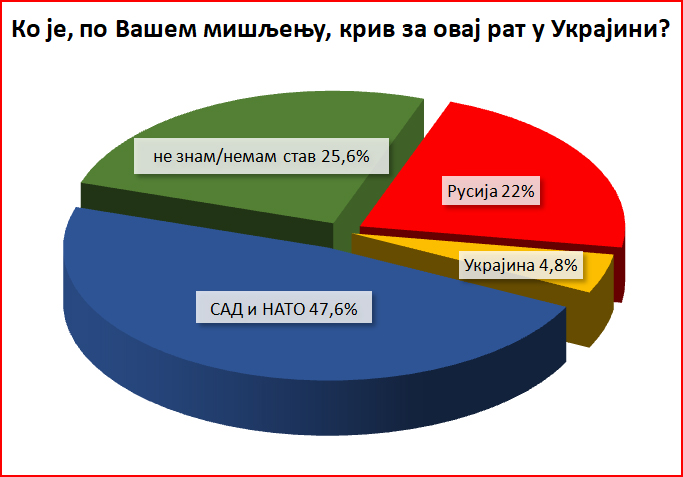 Ко је, по Вашем мишљењу, крив за овај рат у Украјини?

не знам/немам став 25,6%

Русија 22%

Украјина 4,8%

САД и НАТО 47,6%